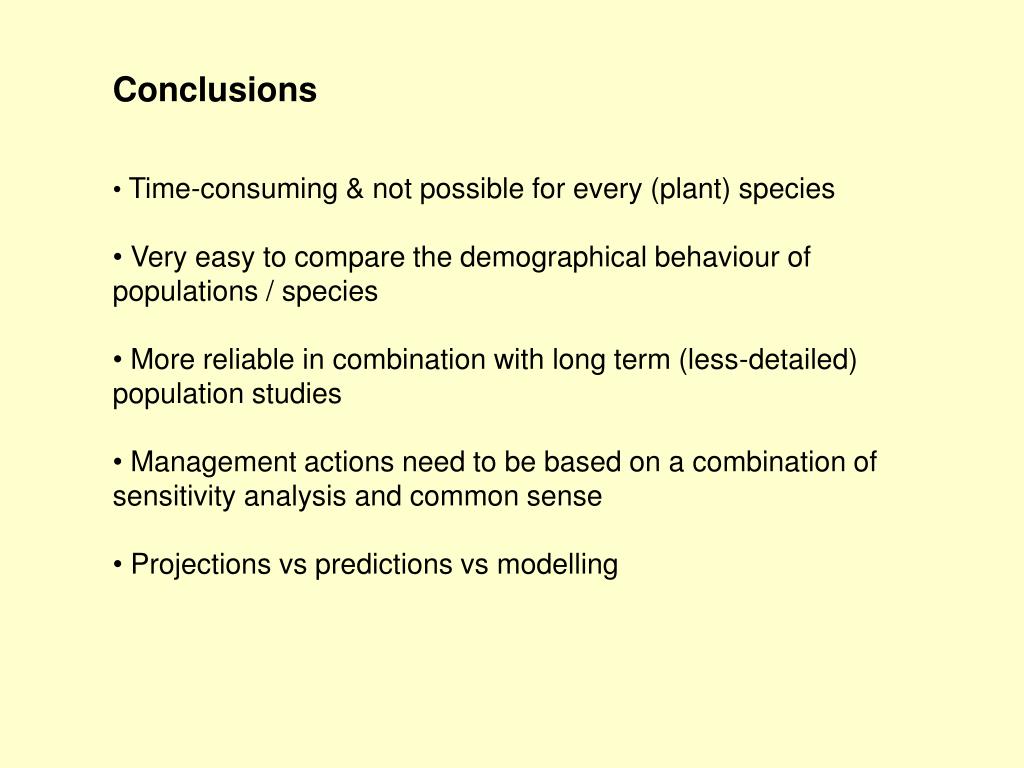 Conclusions

• Time-consuming & not possible for every (plant) species

• Very easy to compare the demographical behaviour of populations / species

• More reliable in combination with long term (less-detailed) population studies

• Management actions need to be based on a combination of sensitivity analysis and common sense

• Projections vs predictions vs modelling